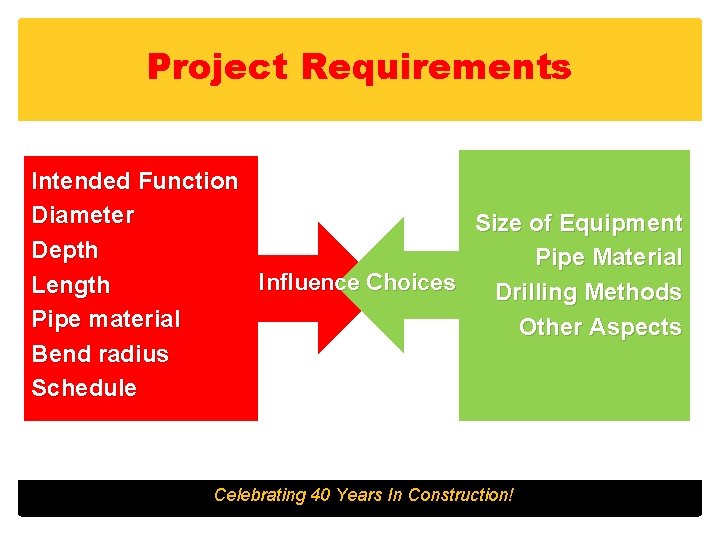 Project Requirements

Intended Function
Diameter
Depth
Length
Pipe material
Bend radius
Schedule

Influence Choices

Size of Equipment
Pipe Material
Drilling Methods
Other Aspects

Celebrating 40 Years In Construction!